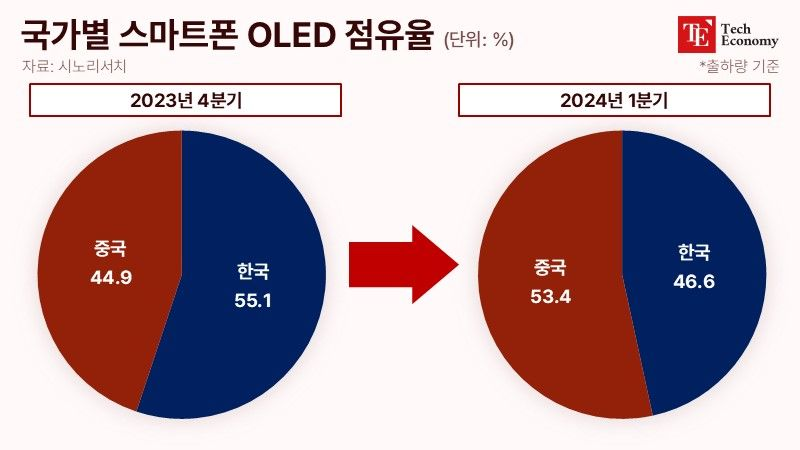 국가별 스마트폰 OLED 점유율 (단위: %)

TE Tech Economy

자료: 시노리서치

*출하량 기준

2023년 4분기

중국
44.9

한국
55.1

2024년 1분기

중국
53.4

한국
46.6